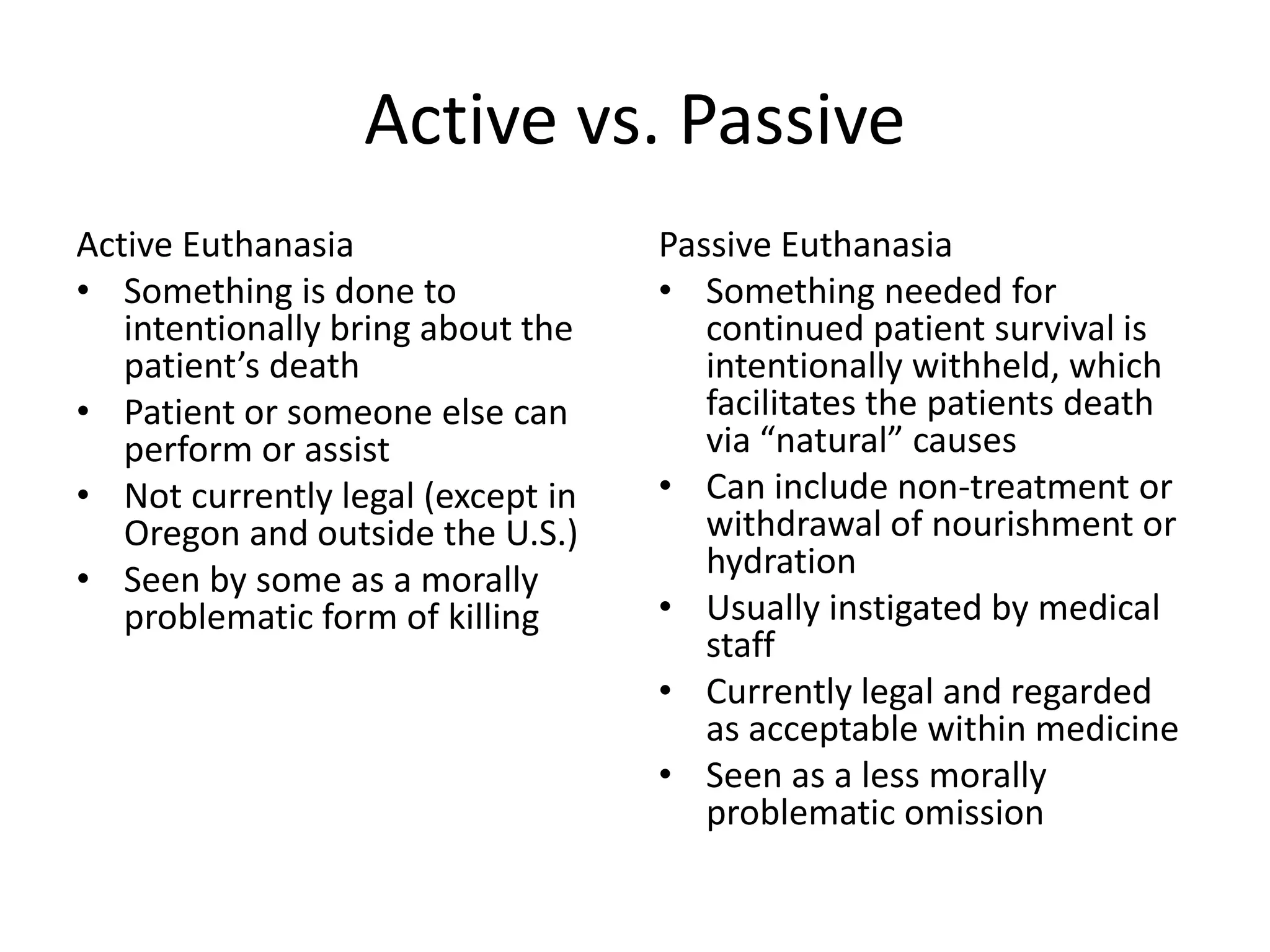 Active vs. Passive

Active Euthanasia
• Something is done to intentionally bring about the patient’s death
• Patient or someone else can perform or assist
• Not currently legal (except in Oregon and outside the U.S.)
• Seen by some as a morally problematic form of killing

Passive Euthanasia
• Something needed for continued patient survival is intentionally withheld, which facilitates the patients death via “natural” causes
• Can include non-treatment or withdrawal of nourishment or hydration
• Usually instigated by medical staff
• Currently legal and regarded as acceptable within medicine
• Seen as a less morally problematic omission